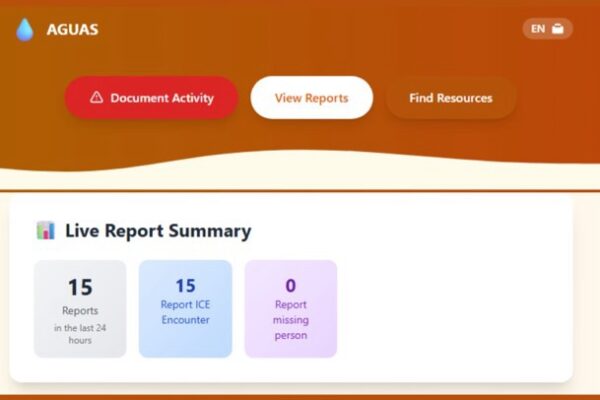 AGUAS

EN

Document Activity

View Reports

Find Resources

Live Report Summary

15
Reports
in the last 24 hours

15
Report ICE Encounter

0
Report missing person